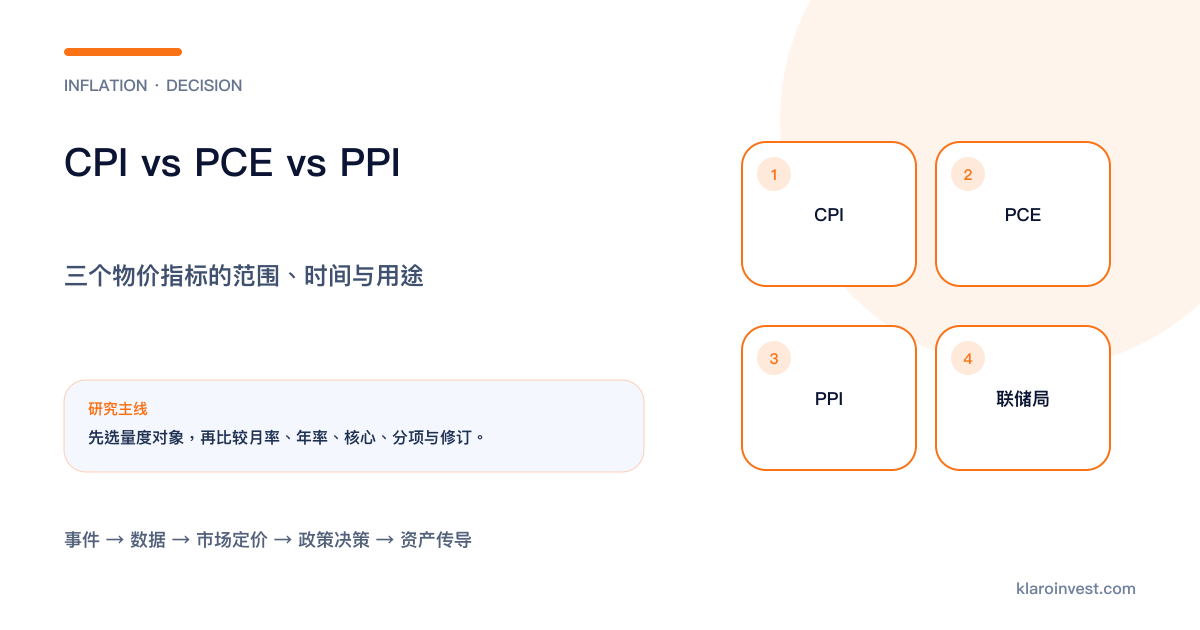 INFLATION · DECISION

CPI vs PCE vs PPI

三个物价指标的范围、时间与用途

研究主线

先选量度对象，再比较月率、年率、核心、分项与修订。

事件 → 数据 → 市场定价 → 政策决策 → 资产传导

1
CPI

2
PCE

3
PPI

4
联储局

klaroinvest.com